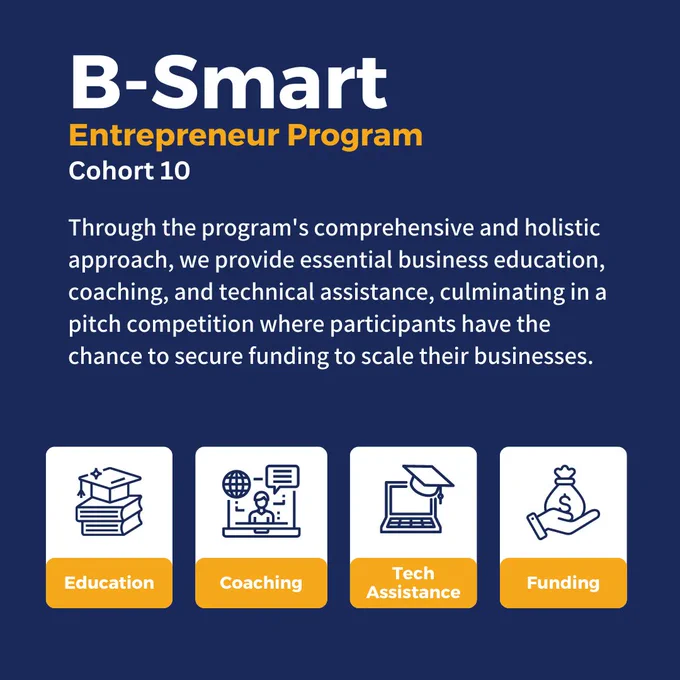 B-Smart
Entrepreneur Program
Cohort 10

Through the program's comprehensive and holistic approach, we provide essential business education, coaching, and technical assistance, culminating in a pitch competition where participants have the chance to secure funding to scale their businesses.

Education

Coaching

Tech Assistance

Funding